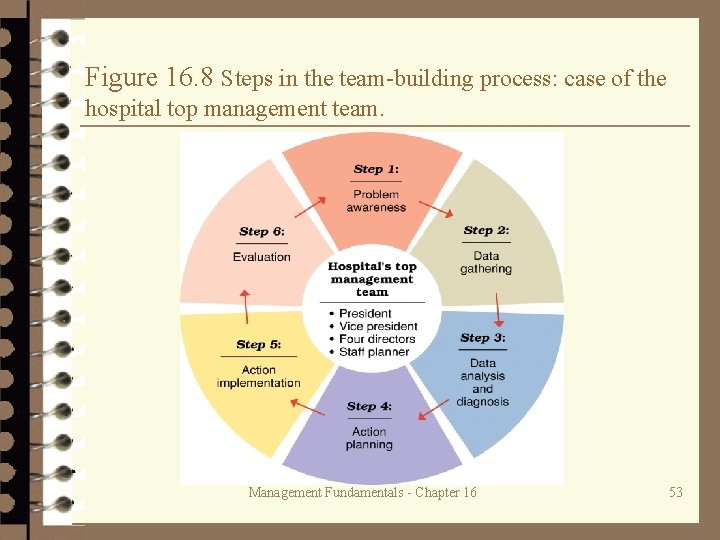 Figure 16.8 Steps in the team-building process: case of the hospital top management team.

Step 1:
Problem awareness

Step 2:
Data gathering

Step 3:
Data analysis and diagnosis

Step 4:
Action planning

Step 5:
Action implementation

Step 6:
Evaluation

Hospital's top management team
• President
• Vice president
• Four directors
• Staff planner

Management Fundamentals - Chapter 16

53